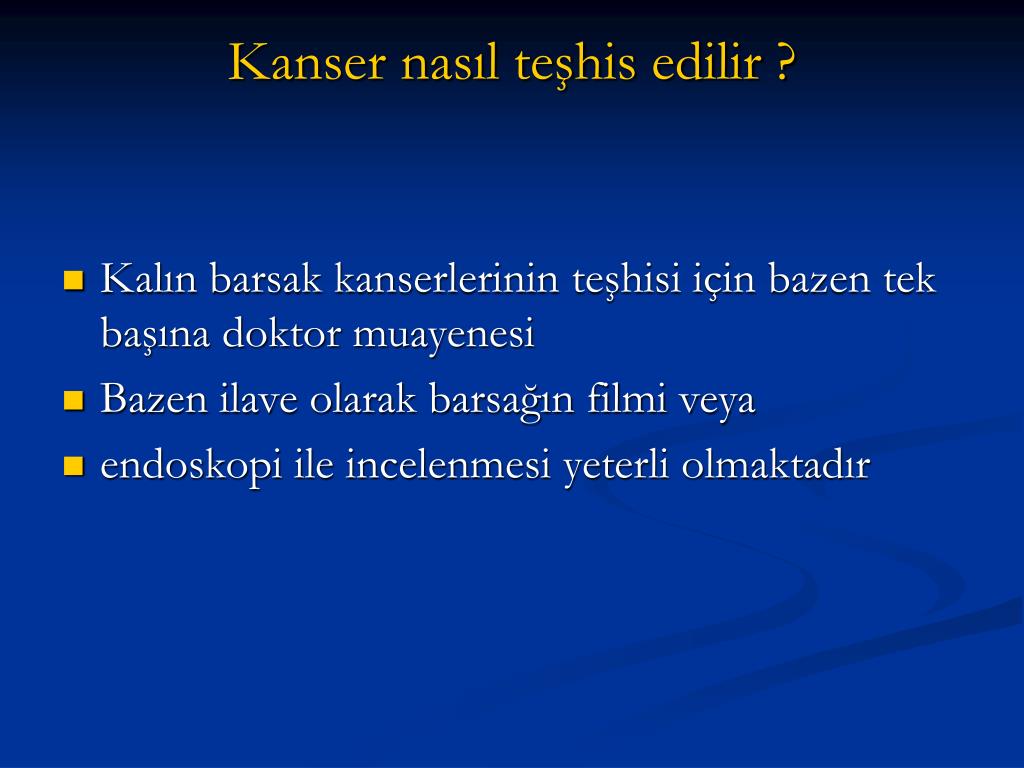 Kanser nasıl teşhis edilir ?

Kalın barsak kanserlerinin teşhisi için bazen tek başına doktor muayenesi

Bazen ilave olarak barsağın filmi veya

endoskopi ile incelenmesi yeterli olmaktadır